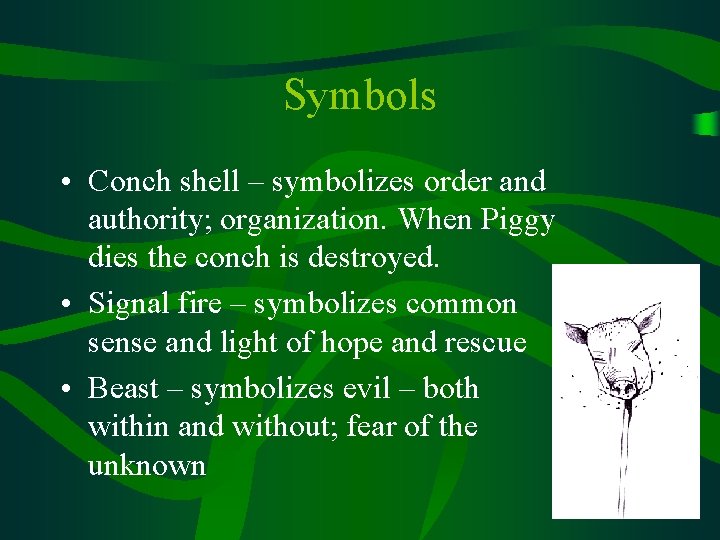 Symbols

• Conch shell – symbolizes order and authority; organization. When Piggy dies the conch is destroyed.

• Signal fire – symbolizes common sense and light of hope and rescue

• Beast – symbolizes evil – both within and without; fear of the unknown